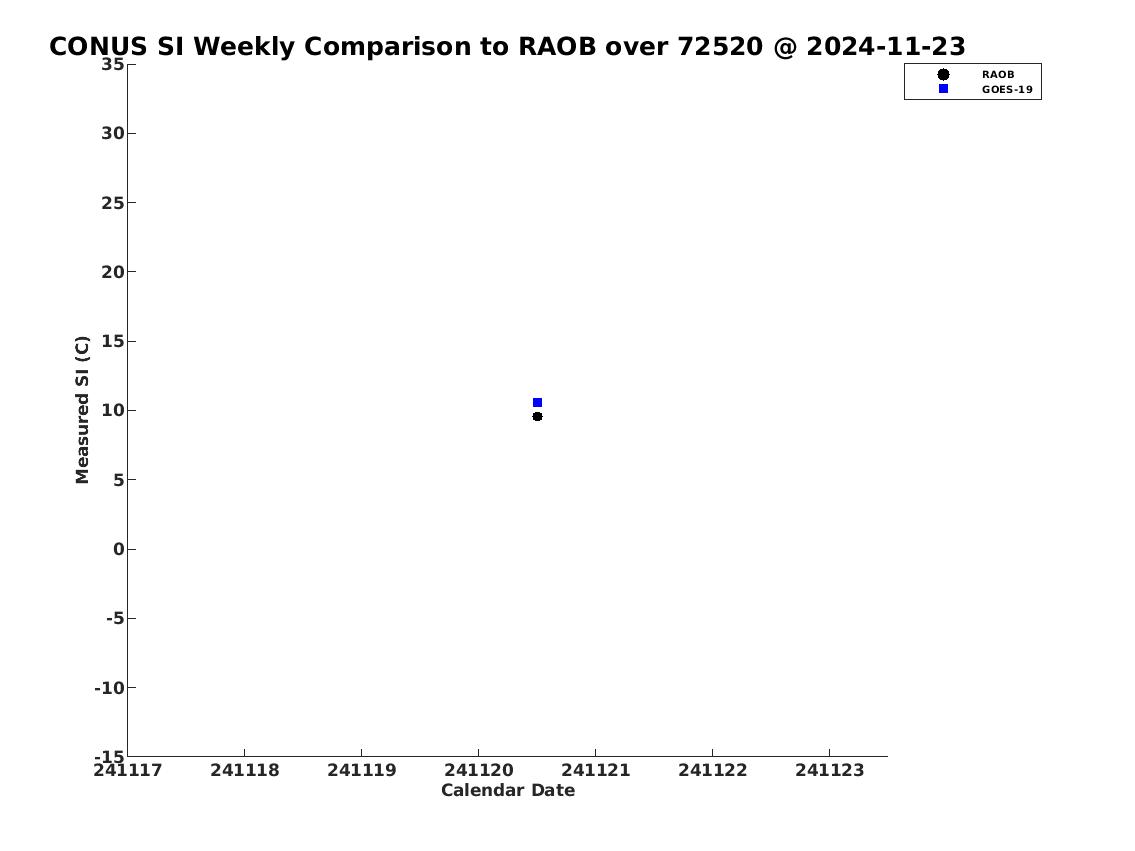 CONUS SI Weekly Comparison to RAOB over 72520 @ 2024-11-23

RAOB
GOES-19

Measured SI (C)

35
30
25
20
15
10
5
0
-5
-10
-15

241117
241118
241119
241120
241121
241122
241123

Calendar Date